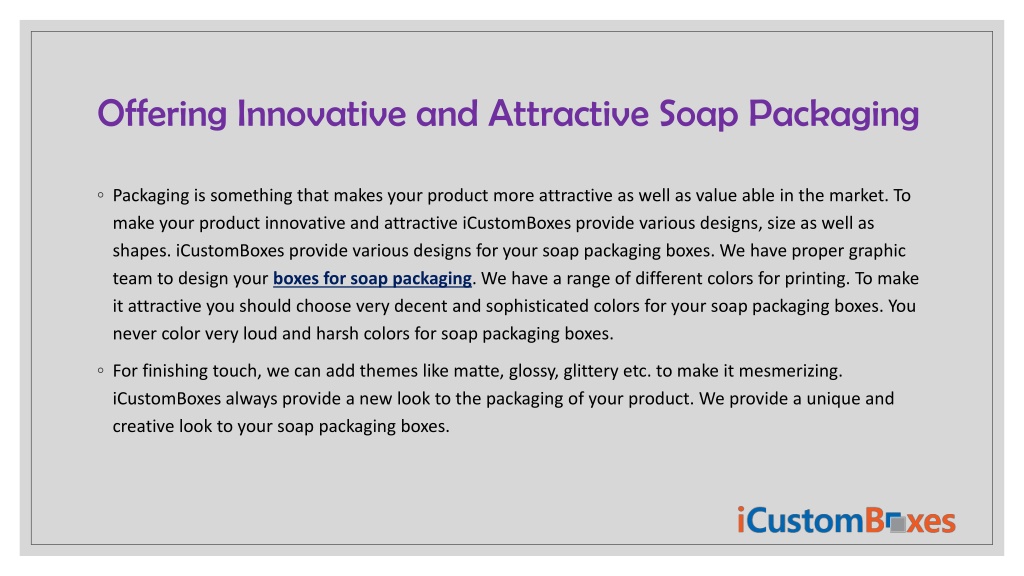 Offering Innovative and Attractive Soap Packaging

◦ Packaging is something that makes your product more attractive as well as value able in the market. To make your product innovative and attractive iCustomBoxes provide various designs, size as well as shapes. iCustomBoxes provide various designs for your soap packaging boxes. We have proper graphic team to design your boxes for soap packaging. We have a range of different colors for printing. To make it attractive you should choose very decent and sophisticated colors for your soap packaging boxes. You never color very loud and harsh colors for soap packaging boxes.

◦ For finishing touch, we can add themes like matte, glossy, glittery etc. to make it mesmerizing. iCustomBoxes always provide a new look to the packaging of your product. We provide a unique and creative look to your soap packaging boxes.

iCustomBoxes